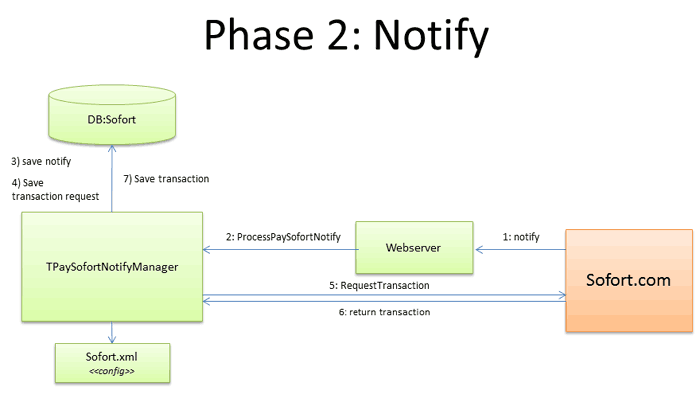 Phase 2: Notify

DB:Sofort

3) save notify

4) Save transaction request

7) Save transaction

TPaySofortNotifyManager

2: ProcessPaySofortNotify

Webserver

1: notify

Sofort.com

5: RequestTransaction

6: return transaction

Sofort.xml
<<config>>